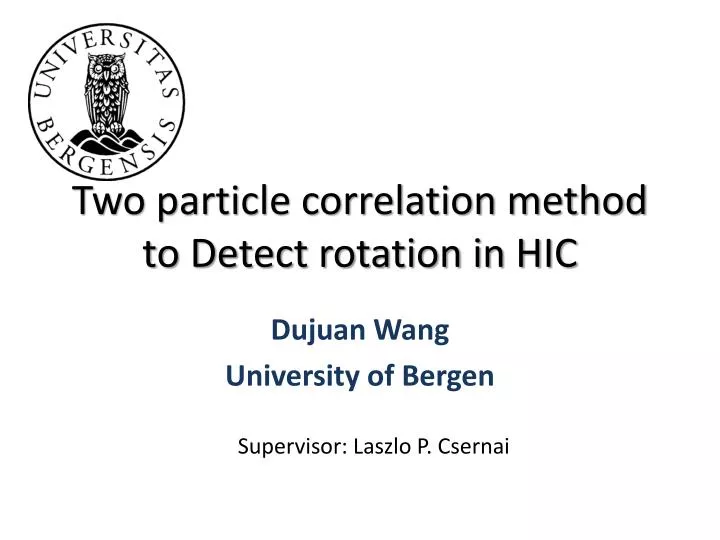 UNIVERSITAS BERGENSIS

Two particle correlation method to Detect rotation in HIC

Dujuan Wang
University of Bergen

Supervisor: Laszlo P. Csernai